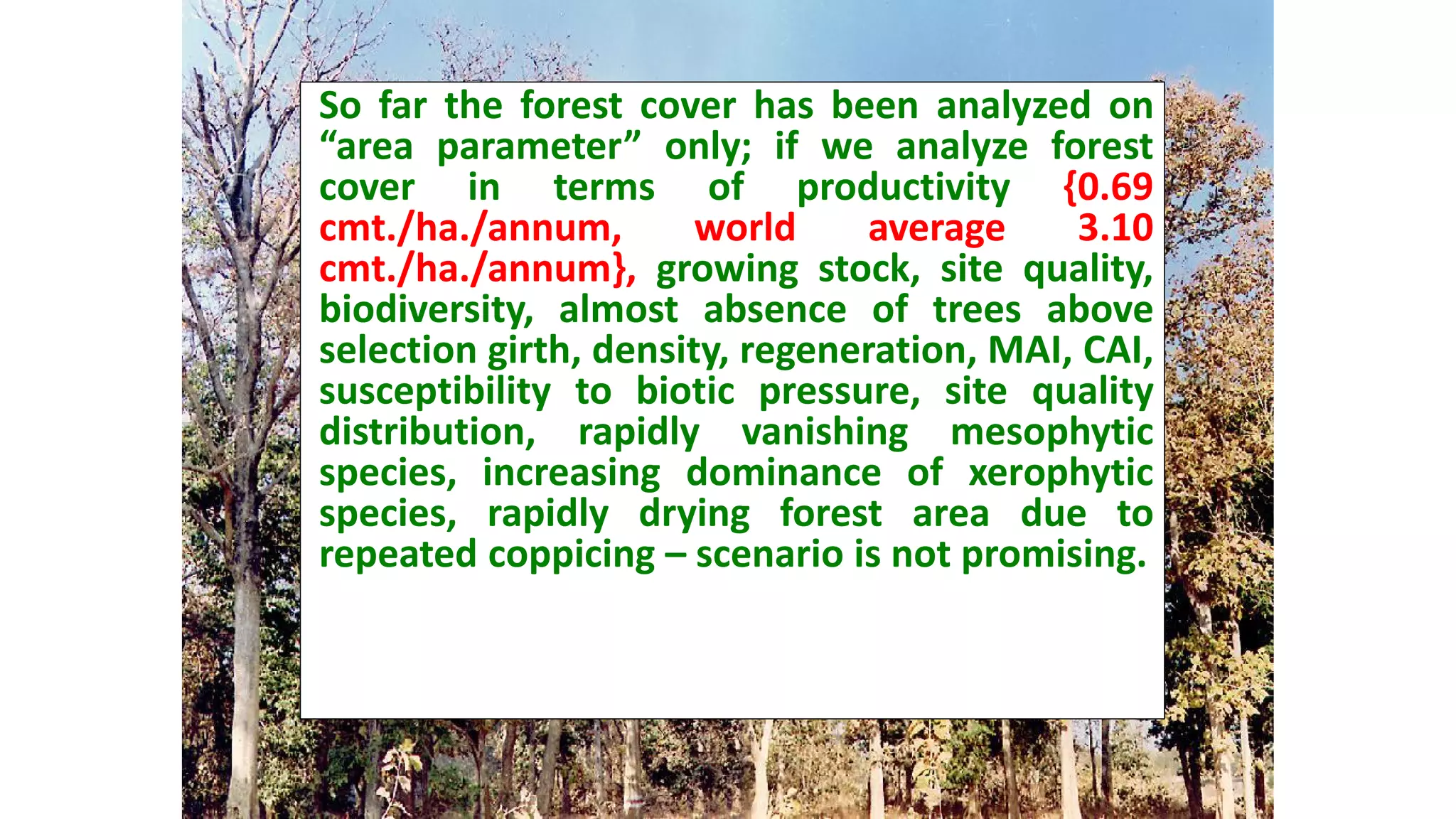 So far the forest cover has been analyzed on “area parameter” only; if we analyze forest cover in terms of productivity {0.69 cmt./ha./annum, world average 3.10 cmt./ha./annum}, growing stock, site quality, biodiversity, almost absence of trees above selection girth, density, regeneration, MAI, CAI, susceptibility to biotic pressure, site quality distribution, rapidly vanishing mesophytic species, increasing dominance of xerophytic species, rapidly drying forest area due to repeated coppicing – scenario is not promising.